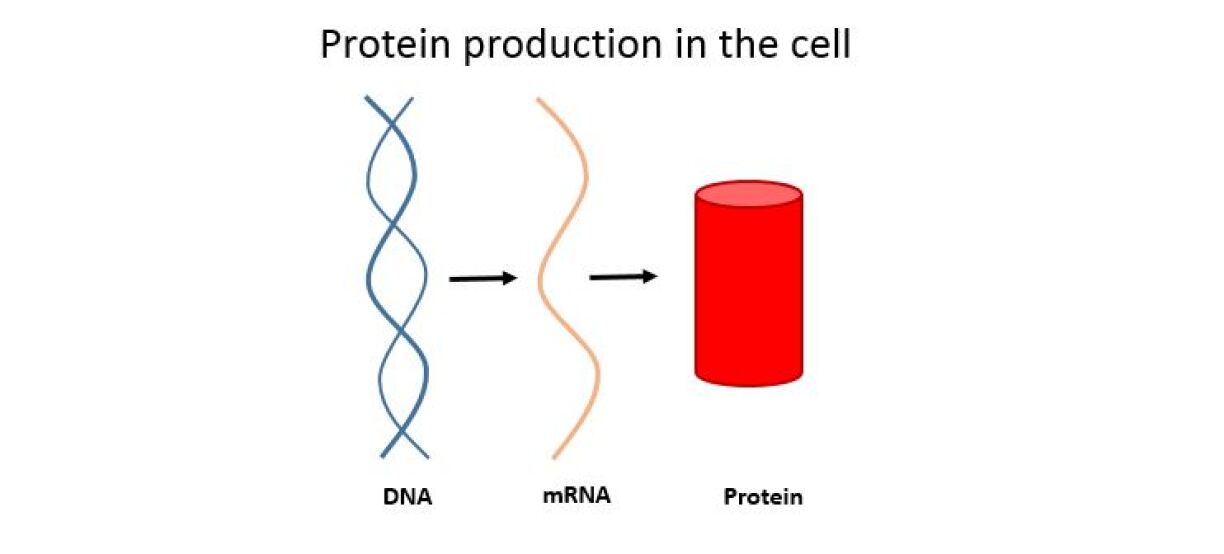 Protein production in the cell

DNA

mRNA

Protein